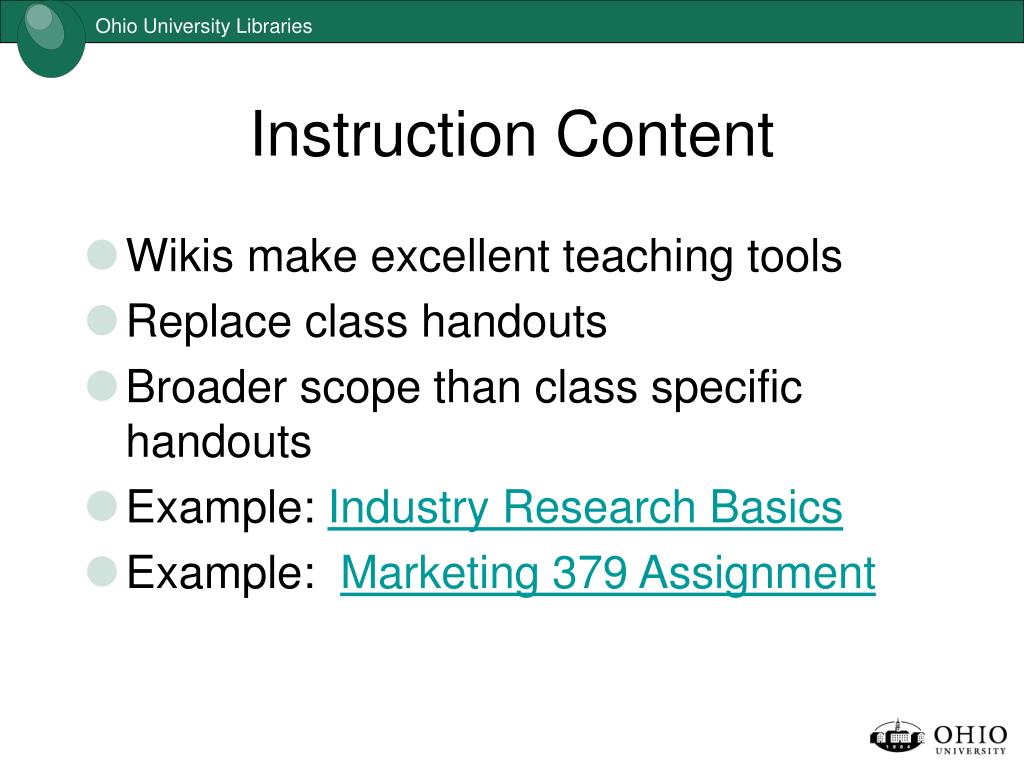 Ohio University Libraries

Instruction Content

Wikis make excellent teaching tools

Replace class handouts

Broader scope than class specific handouts

Example: Industry Research Basics

Example: Marketing 379 Assignment

1804 OHIO UNIVERSITY